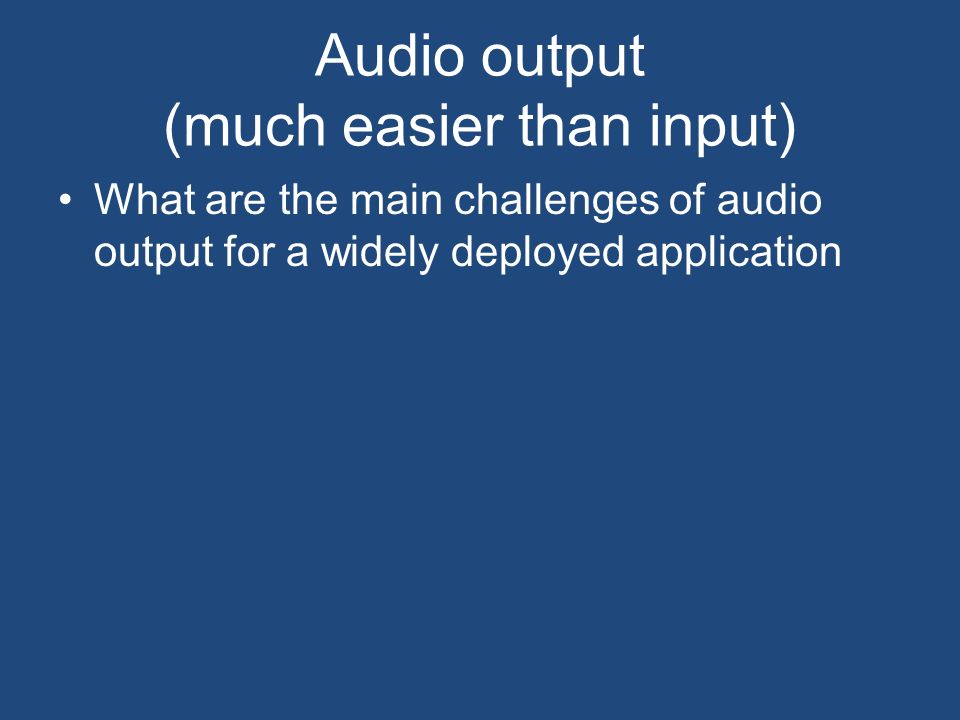 Audio output
(much easier than input)

• What are the main challenges of audio output for a widely deployed application